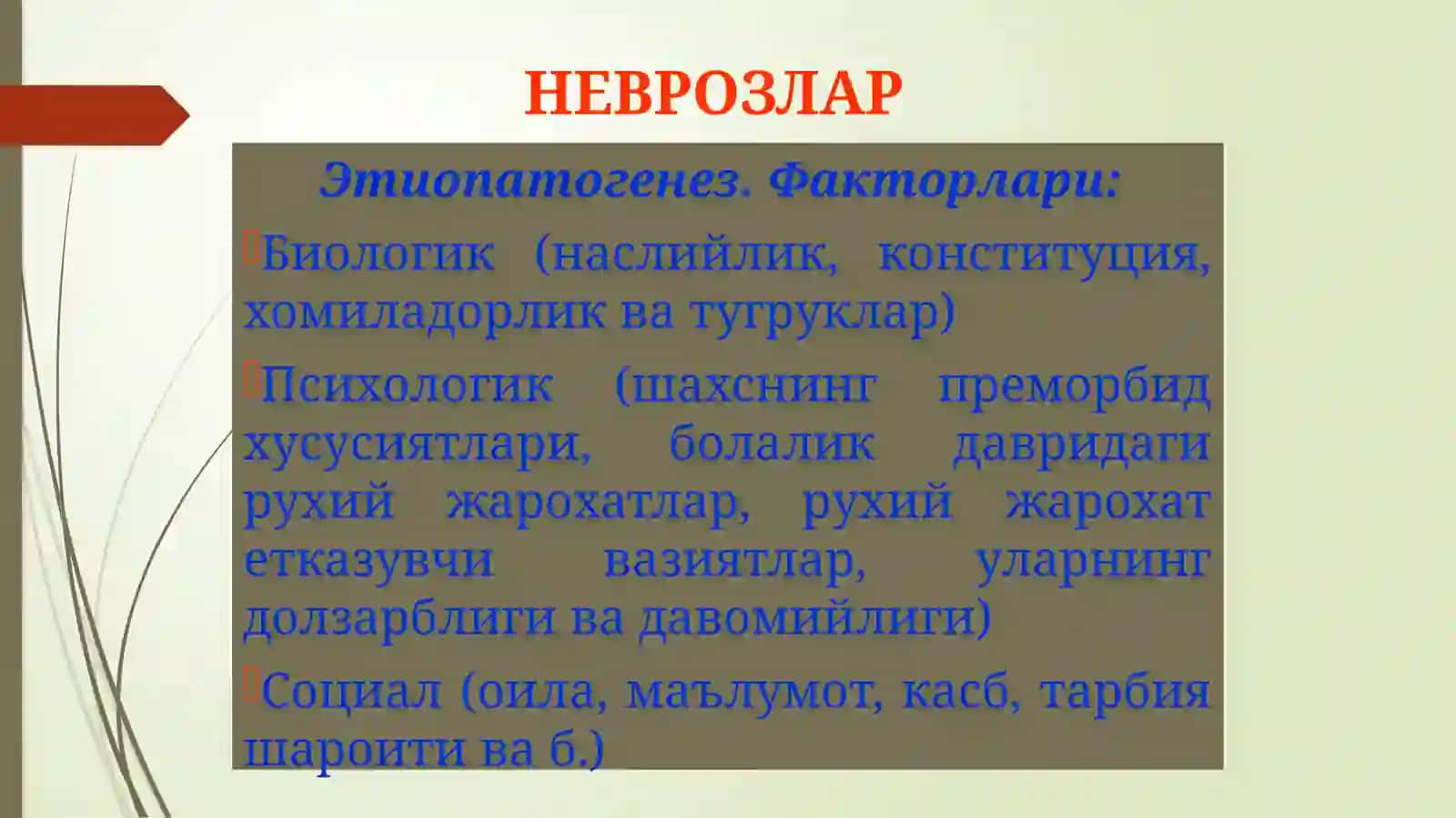 НЕВРОЗЛАР

Этиопатогенез. Факторлари:

Биологик (наслийлик, конституция, хомиладорлик ва тугруклар)

Психологик (шахснинг преморбид хусусиятлари, болалик давридаги рухий жарохатлар, рухий жарохат етказувчи вазиятлар, уларнинг долзарблиги ва давомийлиги)

Социал (оила, маълумот, касб, тарбия шароити ва б.)